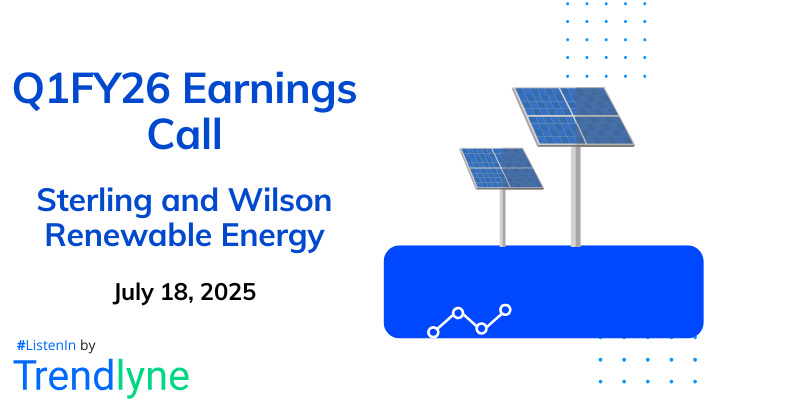 Q1FY26 Earnings Call

Sterling and Wilson Renewable Energy

July 18, 2025

#ListenIn by

Trendlyne